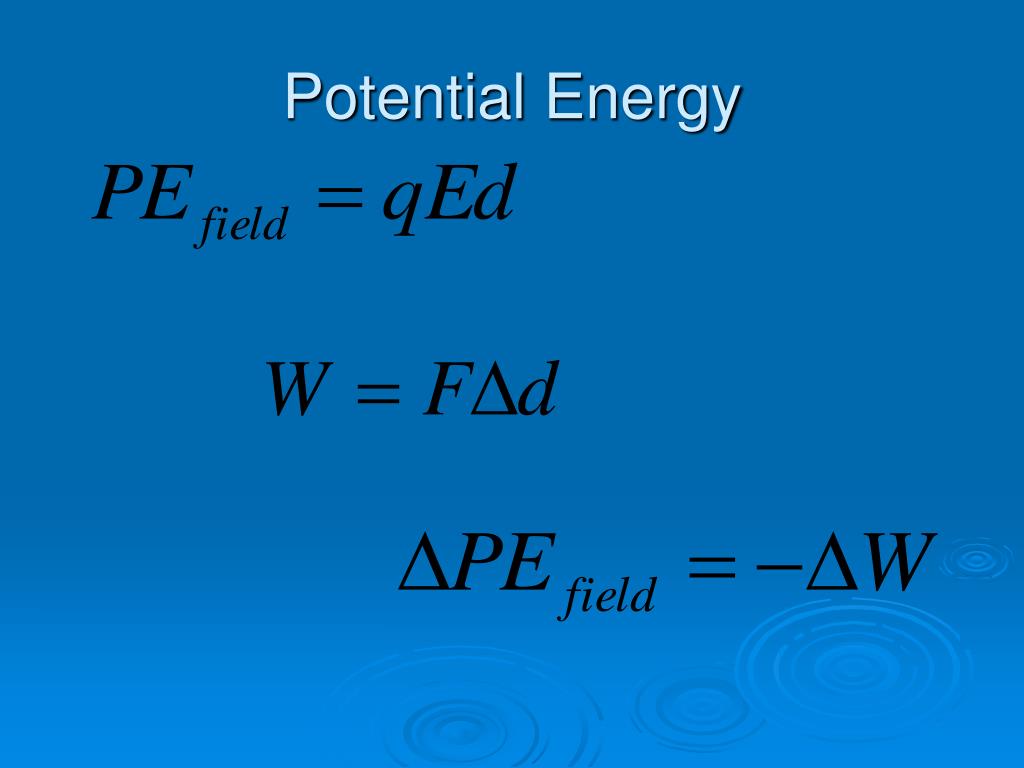 Potential Energy

$PE_{field} = qEd$

$W = F\Delta d$

$\Delta PE_{field} = -\Delta W$